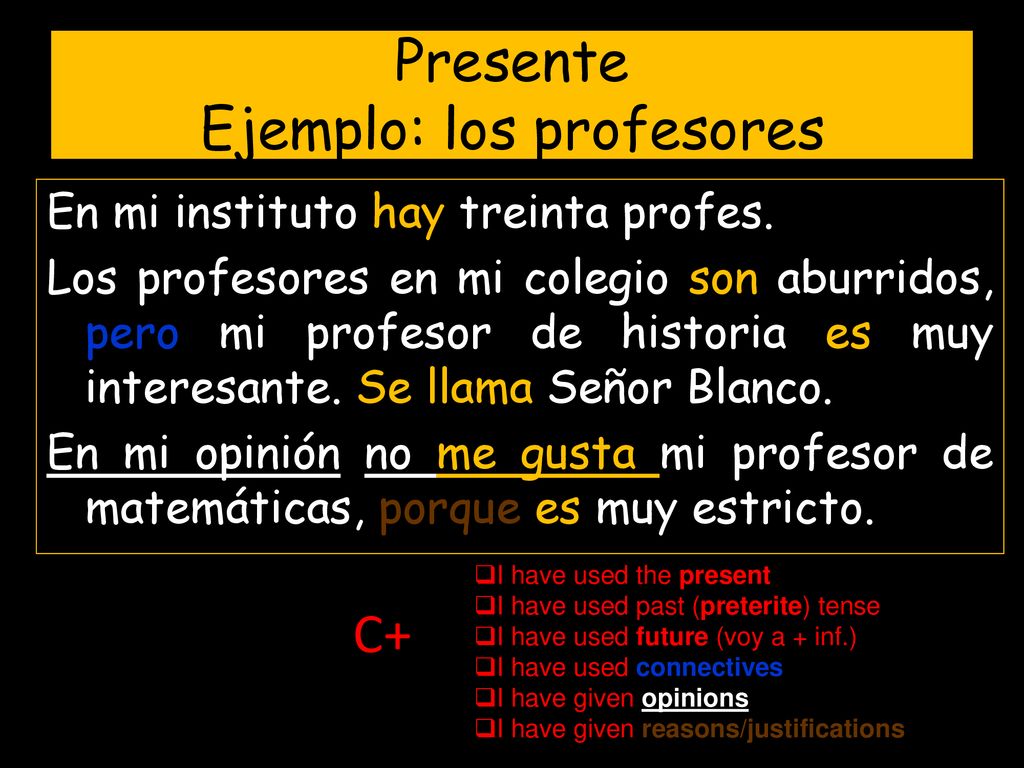 Presente
Ejemplo: los profesores

En mi instituto hay treinta profes.

Los profesores en mi colegio son aburridos, pero mi profesor de historia es muy interesante. Se llama Señor Blanco.

En mi opinión no me gusta mi profesor de matemáticas, porque es muy estricto.

C+

❑I have used the present
❑I have used past (preterite) tense
❑I have used future (voy a + inf.)
❑I have used connectives
❑I have given opinions
❑I have given reasons/justifications